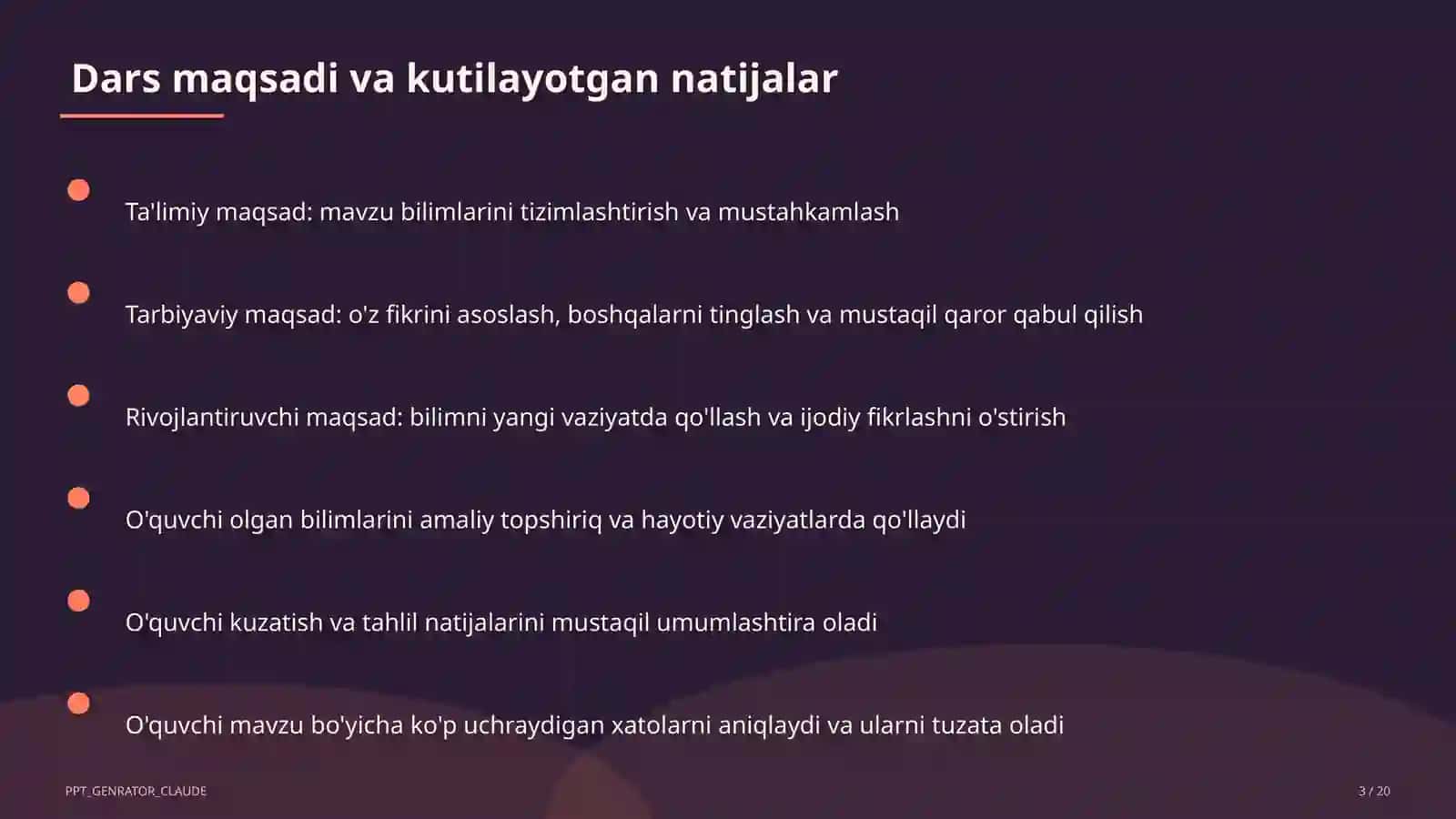 Dars maqsadi va kutilayotgan natijalar

Ta'limiy maqsad: mavzu bilimlarini tizimlashtirish va mustahkamlash

Tarbiyaviy maqsad: o'z fikrini asoslash, boshqalarni tinglash va mustaqil qaror qabul qilish

Rivojlantiruvchi maqsad: bilimni yangi vaziyatda qo'llash va ijodiy fikrlashni o'stirish

O'quvchi olgan bilimlarini amaliy topshiriq va hayotiy vaziyatlarda qo'llaydi

O'quvchi kuzatish va tahlil natijalarini mustaqil umumlashtira oladi

O'quvchi mavzu bo'yicha ko'p uchraydigan xatolarni aniqlaydi va ularni tuzata oladi

PPT_GENRATOR_CLAUDE

3 / 20